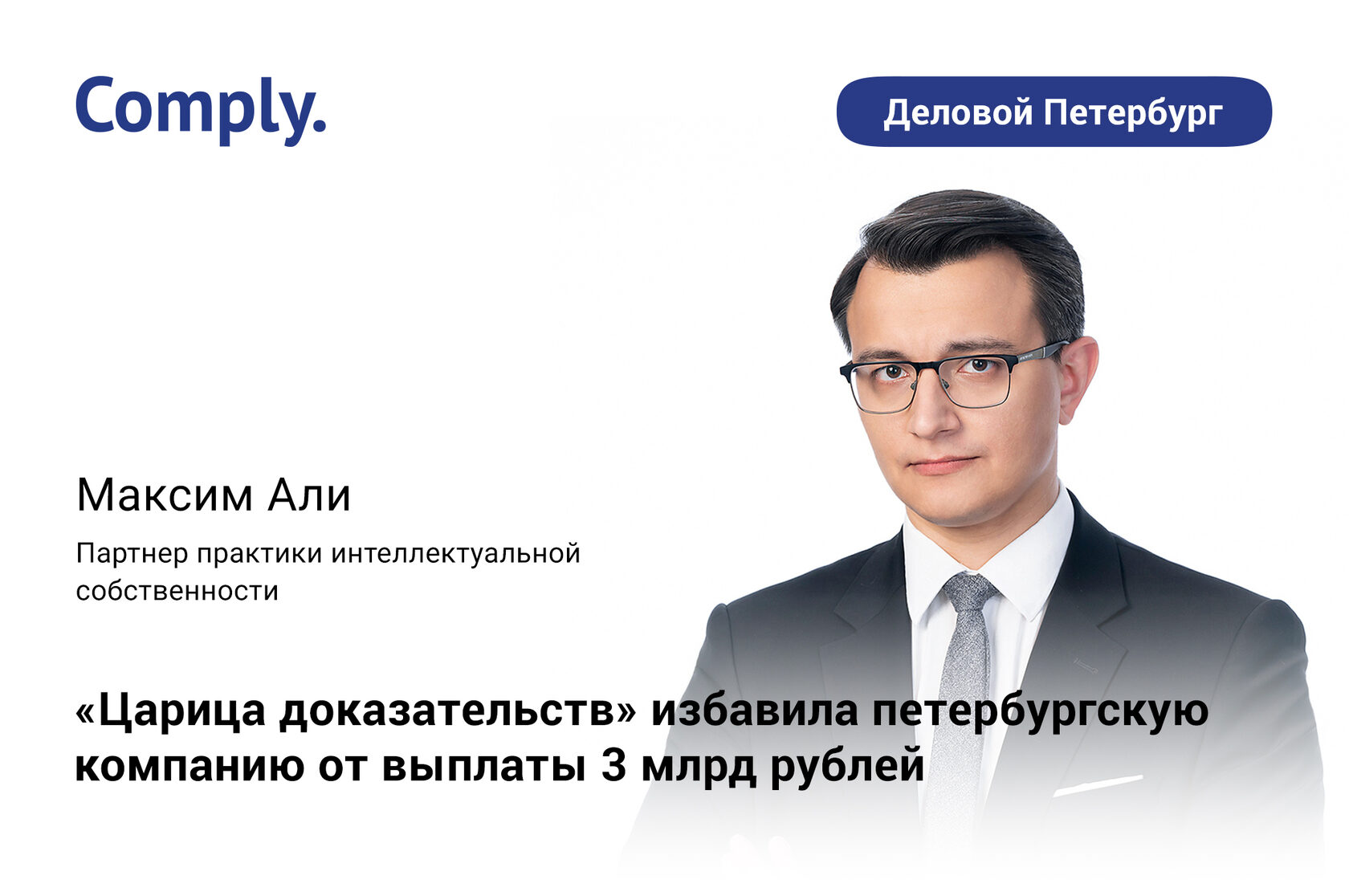 Comply.

Деловой Петербург

Максим Али

Партнер практики интеллектуальной собственности

«Царица доказательств» избавила петербургскую компанию от выплаты 3 млрд рублей